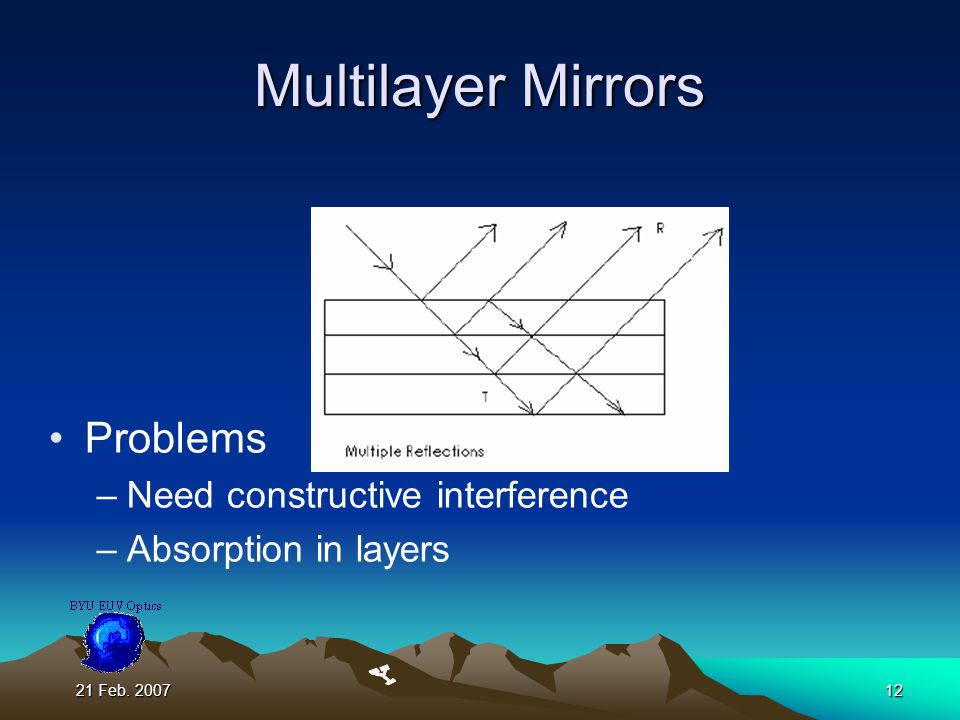 Multilayer Mirrors

R

T

Multiple Reflections

• Problems
– Need constructive interference
– Absorption in layers

BYU EUV Optics

21 Feb. 2007

12